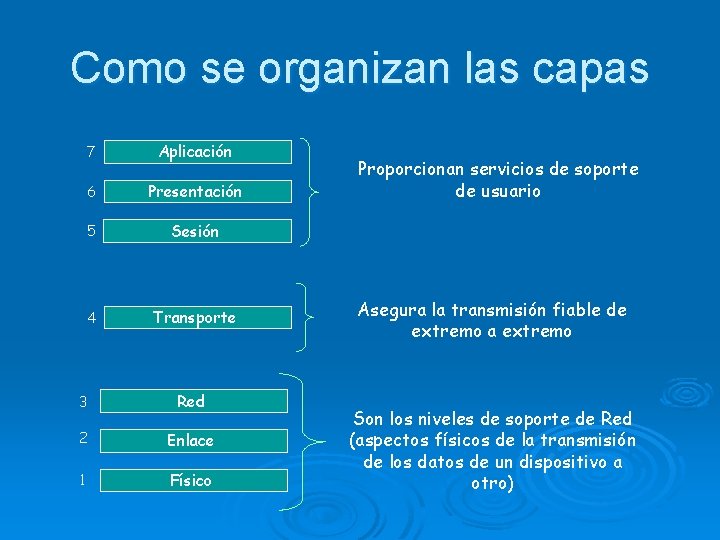 Como se organizan las capas

7 Aplicación

6 Presentación

5 Sesión

Proporcionan servicios de soporte de usuario

4 Transporte

Asegura la transmisión fiable de extremo a extremo

3 Red

2 Enlace

1 Físico

Son los niveles de soporte de Red (aspectos físicos de la transmisión de los datos de un dispositivo a otro)